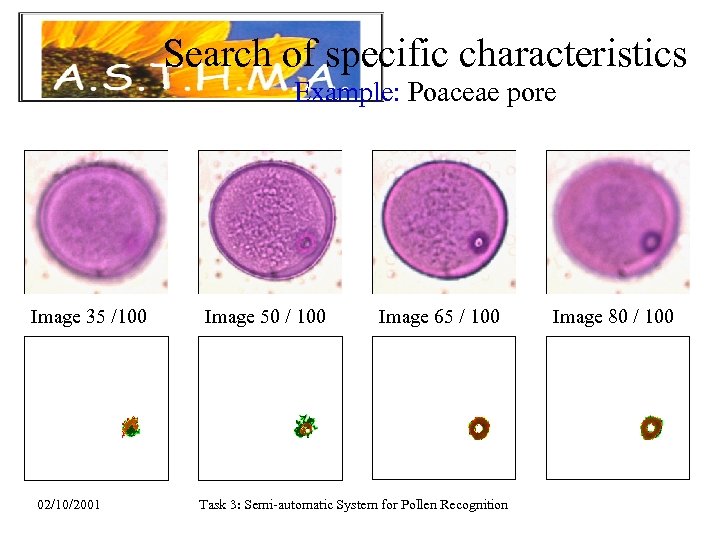 A.S.T.H.M.A

Search of specific characteristics

Example: Poaceae pore

Image 35 /100

Image 50 / 100

Image 65 / 100

Image 80 / 100

02/10/2001

Task 3: Semi-automatic System for Pollen Recognition